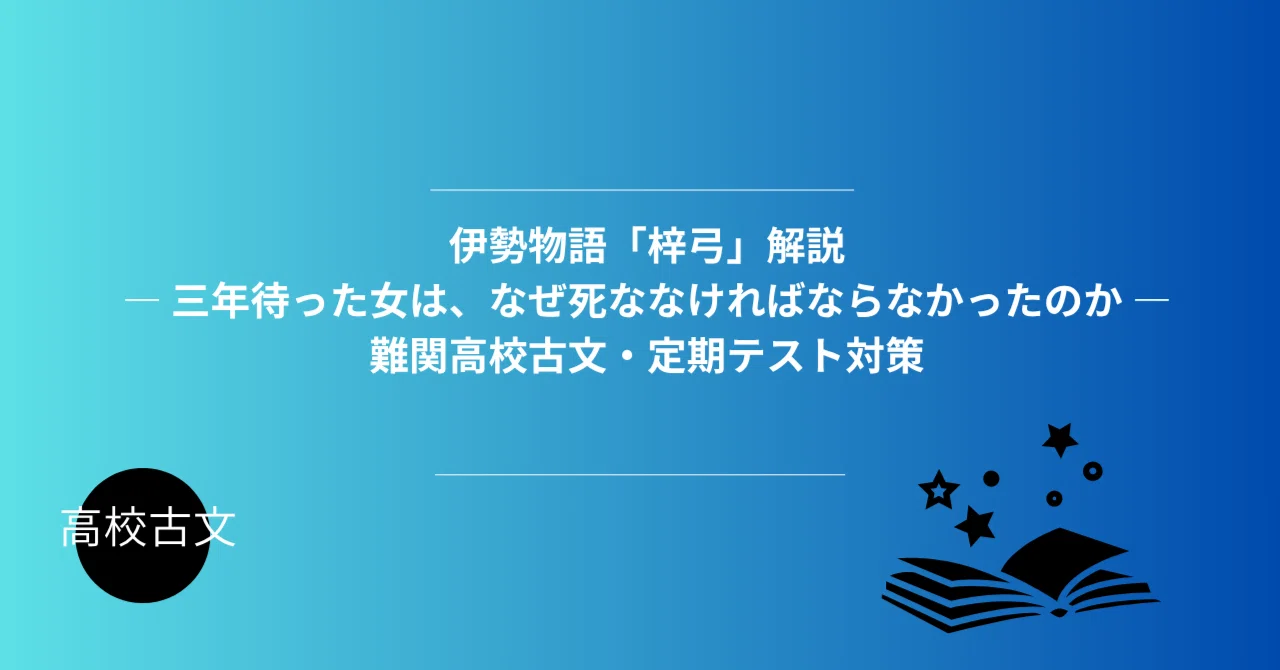 伊勢物語「梓弓」解説
― 三年待った女は、なぜ死ななければならなかったのか ―
難関高校古文・定期テスト対策

高校古文